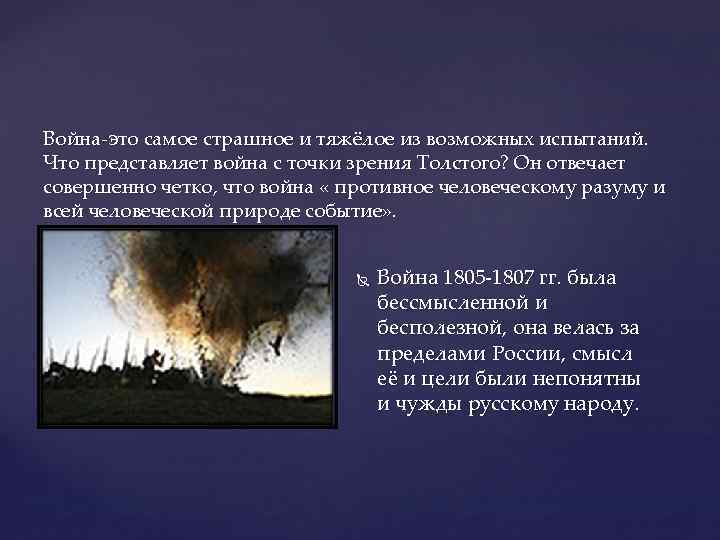 Война-это самое страшное и тяжёлое из возможных испытаний. Что представляет война с точки зрения Толстого? Он отвечает совершенно четко, что война « противное человеческому разуму и всей человеческой природе событие».

Война 1805-1807 гг. была бессмысленной и бесполезной, она велась за пределами России, смысл её и цели были непонятны и чужды русскому народу.